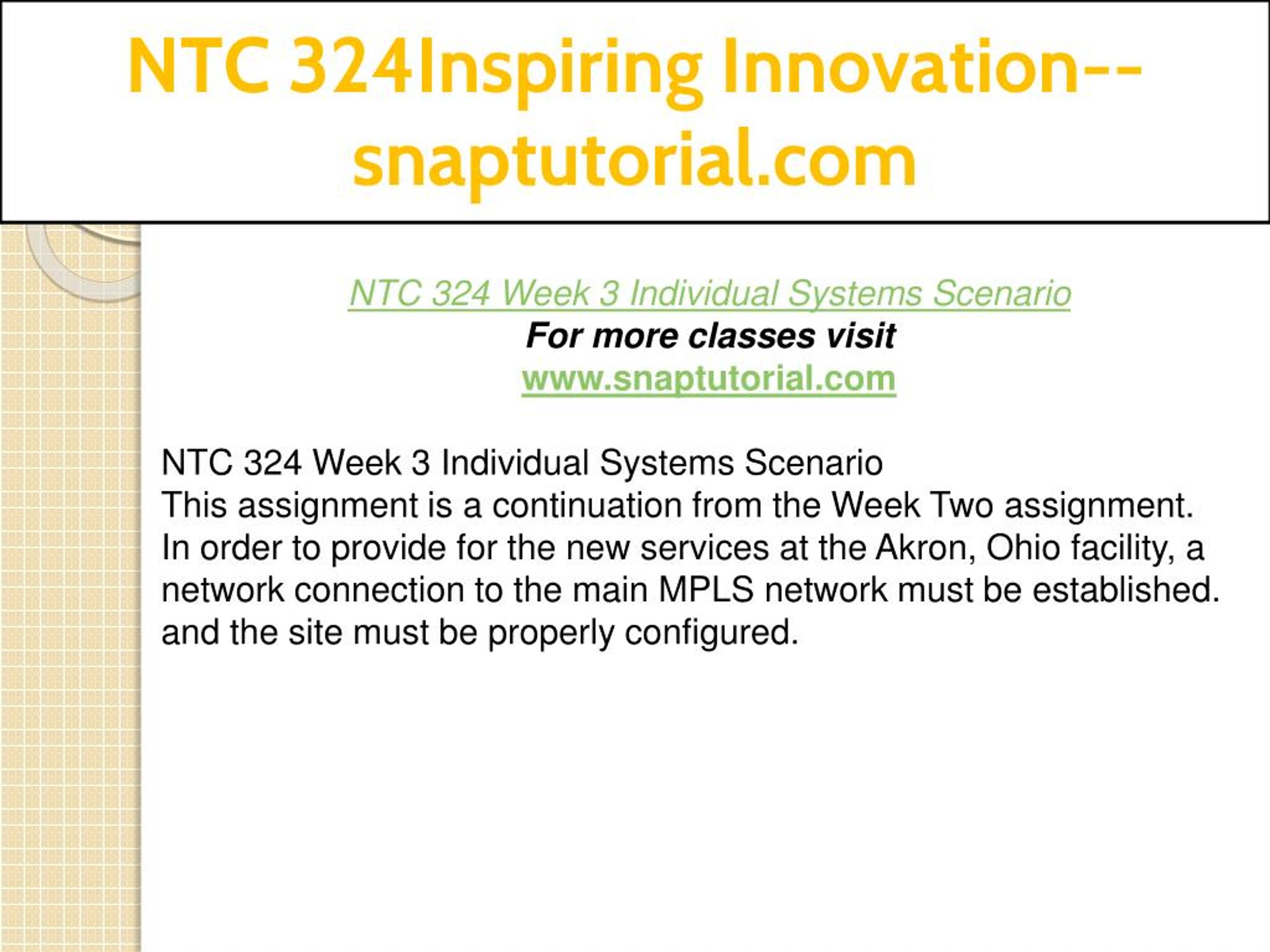 NTC 324Inspiring Innovation--snaptutorial.com

NTC 324 Week 3 Individual Systems Scenario
For more classes visit
www.snaptutorial.com

NTC 324 Week 3 Individual Systems Scenario
This assignment is a continuation from the Week Two assignment. In order to provide for the new services at the Akron, Ohio facility, a network connection to the main MPLS network must be established. and the site must be properly configured.